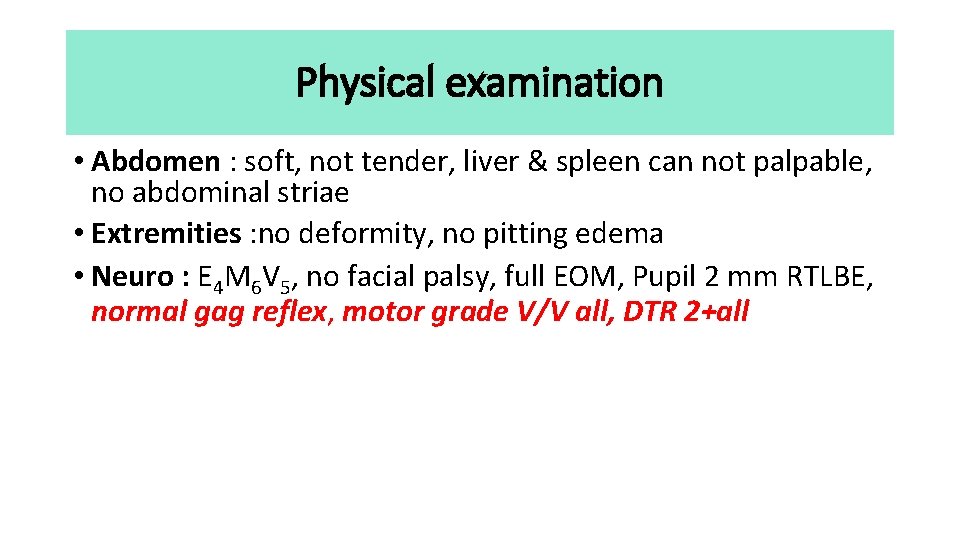 Physical examination

• Abdomen : soft, not tender, liver & spleen can not palpable, no abdominal striae
• Extremities :no deformity, no pitting edema
• Neuro : $E_4M_6V_5$, no facial palsy, full EOM, Pupil 2 mm RTLBE, normal gag reflex, motor grade V/V all, DTR 2+all